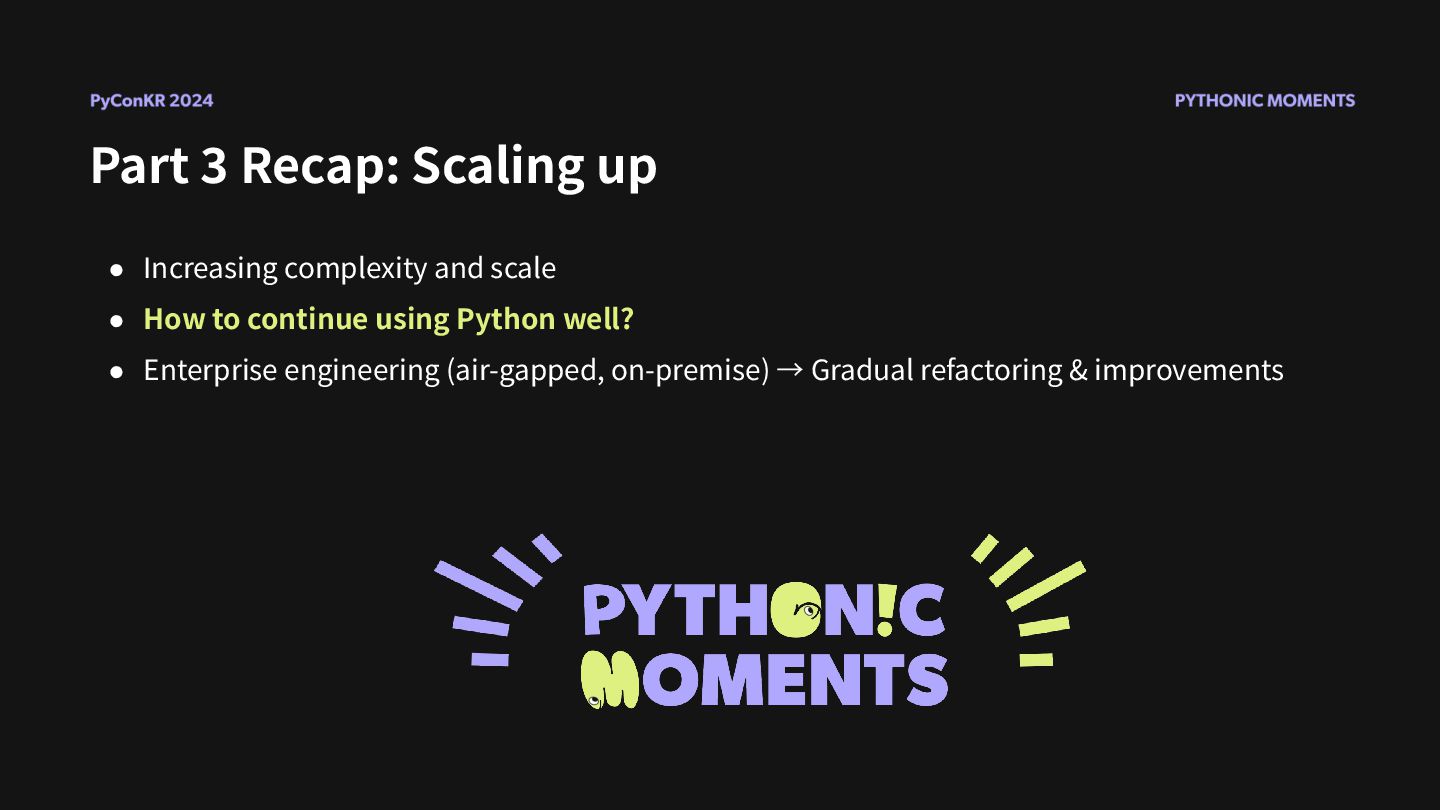 PyConKR 2024

PYTHONIC MOMENTS

Part 3 Recap: Scaling up

- Increasing complexity and scale
- How to continue using Python well?
- Enterprise engineering (air-gapped, on-premise) → Gradual refactoring & improvements

PYTHON!C MOMENTS